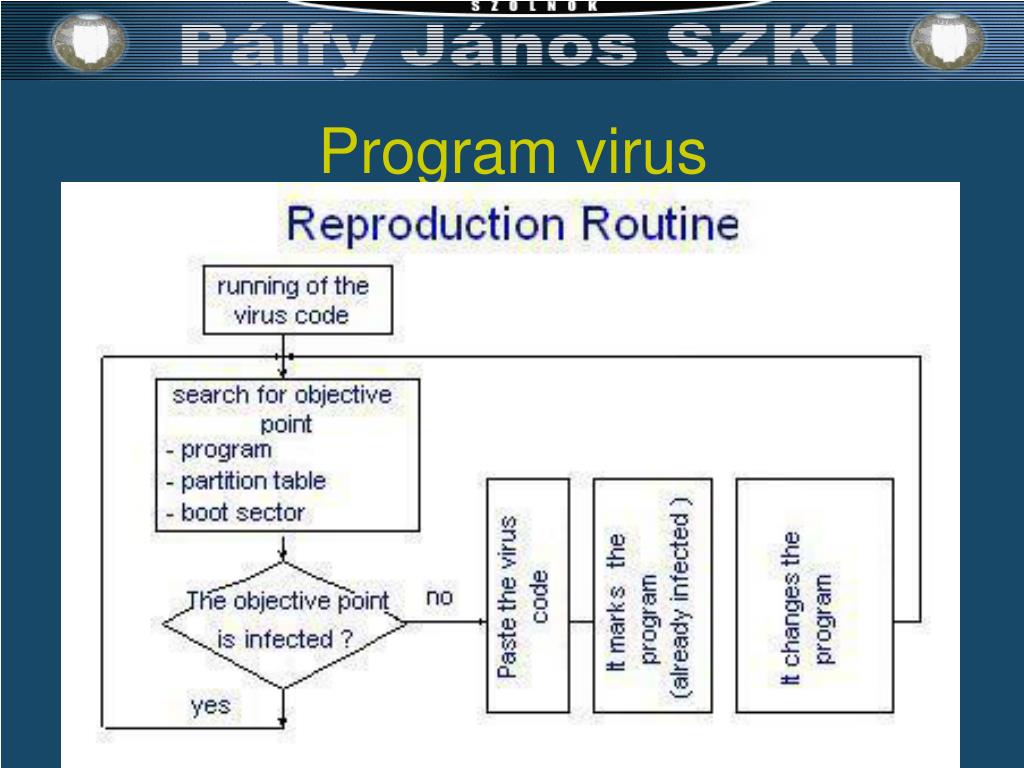 SZOLNOK

Pálfy János SZKI

Program virus

Reproduction Routine

running of the virus code

search for objective point
- program
- partition table
- boot sector

The objective point is infected ?

no

yes

Paste the virus code

It marks the program (already infected )

It changes the program